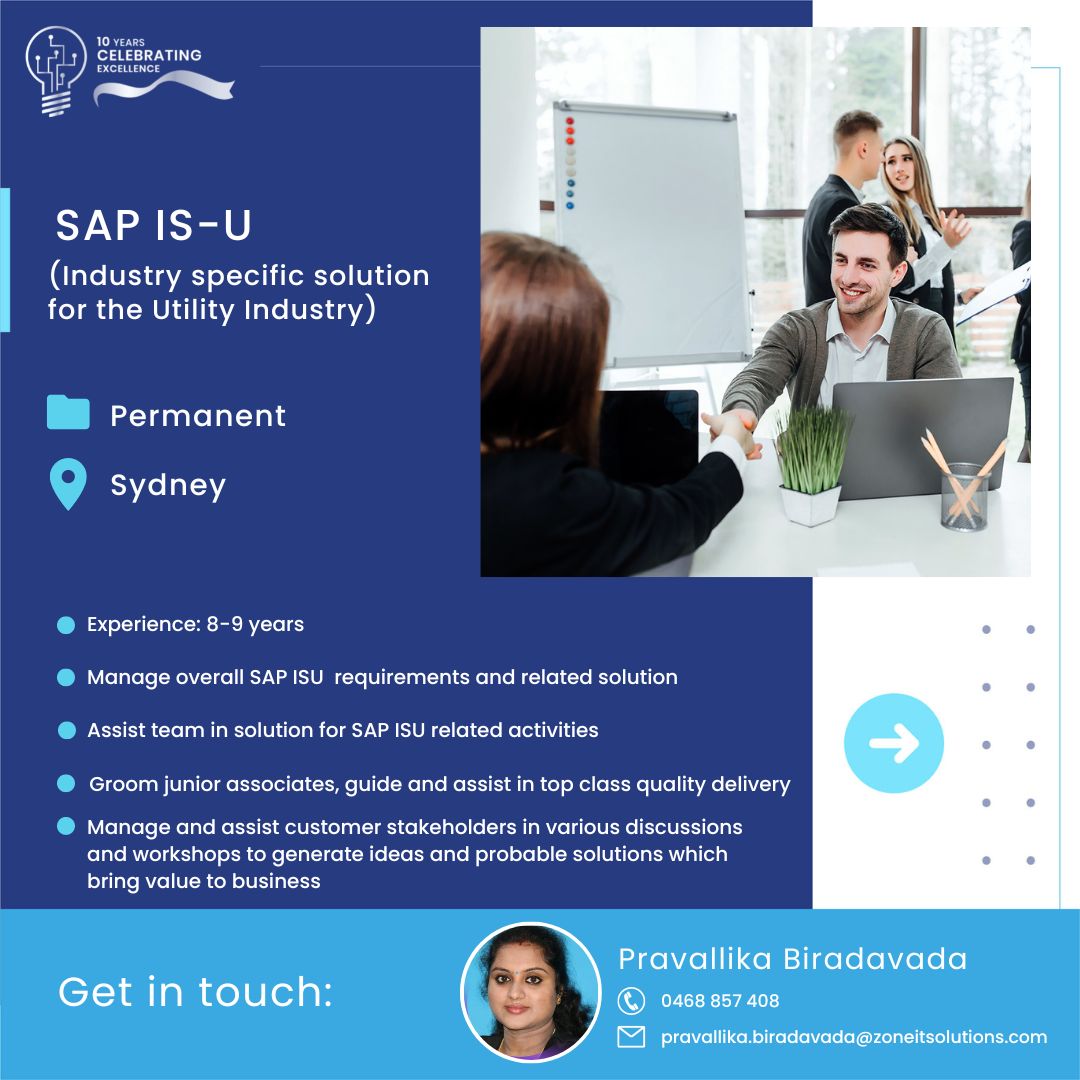 10 YEARS
CELEBRATING
EXCELLENCE

SAP IS-U
(Industry specific solution for the Utility Industry)

Permanent

Sydney

Experience: 8-9 years

Manage overall SAP ISU requirements and related solution

Assist team in solution for SAP ISU related activities

Groom junior associates, guide and assist in top class quality delivery

Manage and assist customer stakeholders in various discussions and workshops to generate ideas and probable solutions which bring value to business

Get in touch:

Pravallika Biradavada
0468 857 408
pravallika.biradavada@zoneitsolutions.com